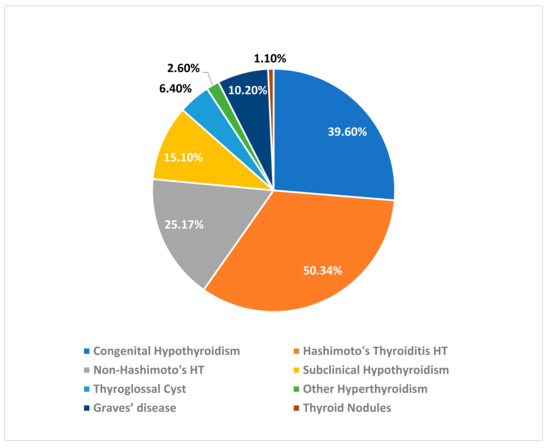 1.10%
2.60%
6.40%
10.20%
39.60%
15.10%
25.17%
50.34%

Congenital Hypothyroidism
Hashimoto's Thyroiditis HT
Non-Hashimoto's HT
Subclinical Hypothyroidism
Thyroglossal Cyst
Other Hyperthyroidism
Graves' disease
Thyroid Nodules